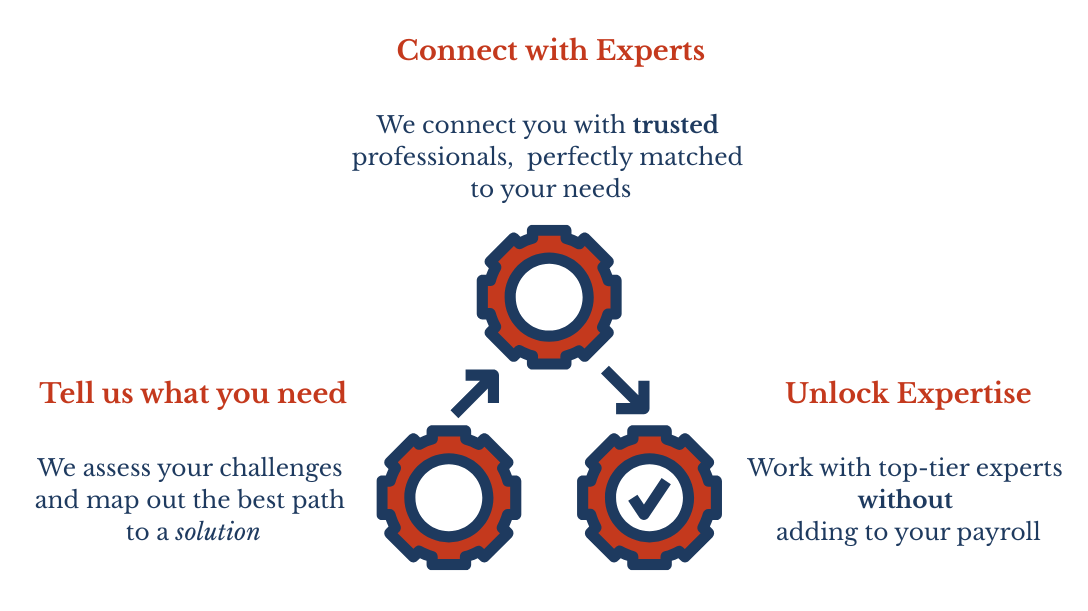 Connect with Experts

We connect you with trusted professionals, perfectly matched to your needs

Tell us what you need

We assess your challenges and map out the best path to a solution

Unlock Expertise

Work with top-tier experts without adding to your payroll